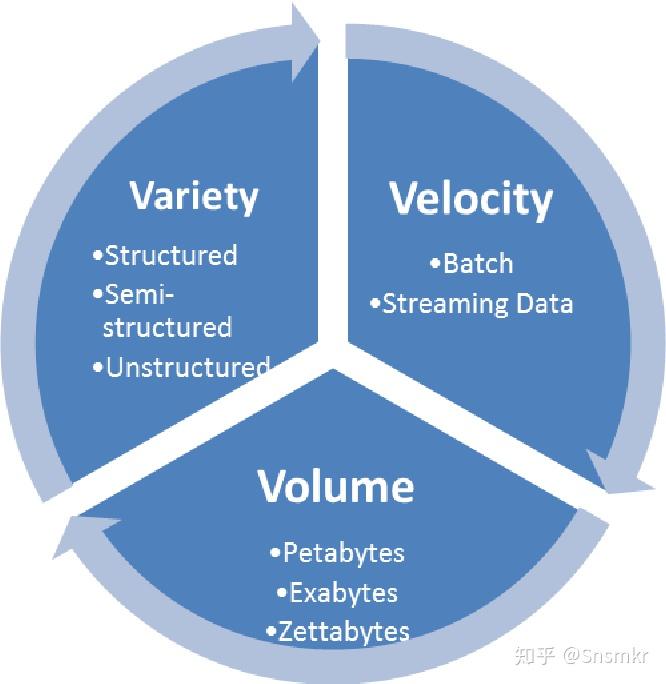 Variety

•Structured
•Semi-structured
•Unstructured

Velocity

•Batch
•Streaming Data

Volume

•Petabytes
•Exabytes
•Zettabytes

知乎 @Snsmkr